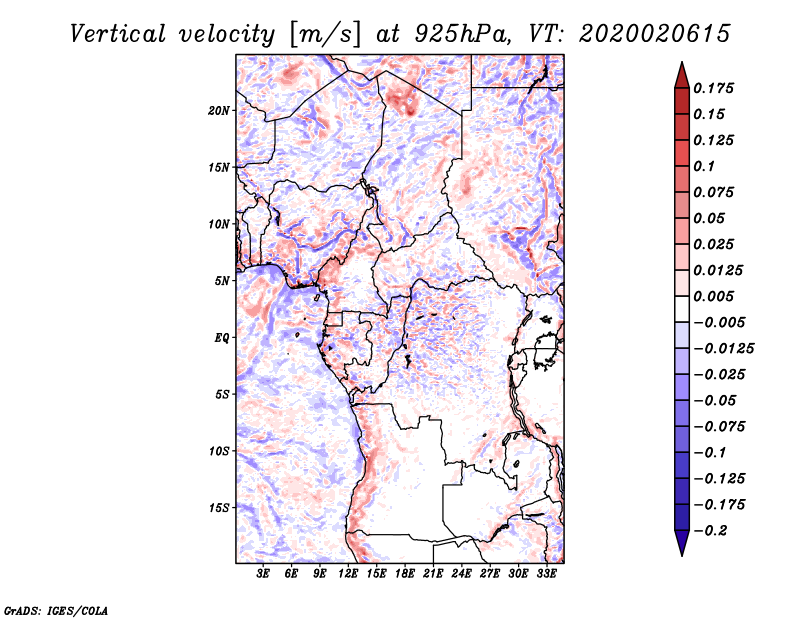 Vertical velocity [m/s] at 925hPa, VT: 2020020615

20N
15N
10N
5N
EQ
5S
10S
15S

3E 6E 9E 12E 15E 18E 21E 24E 27E 30E 33E

0.175
0.15
0.125
0.1
0.075
0.05
0.025
0.0125
0.005
−0.005
−0.0125
−0.025
−0.05
−0.075
−0.1
−0.125
−0.175
−0.2

GrADS: IGES/COLA